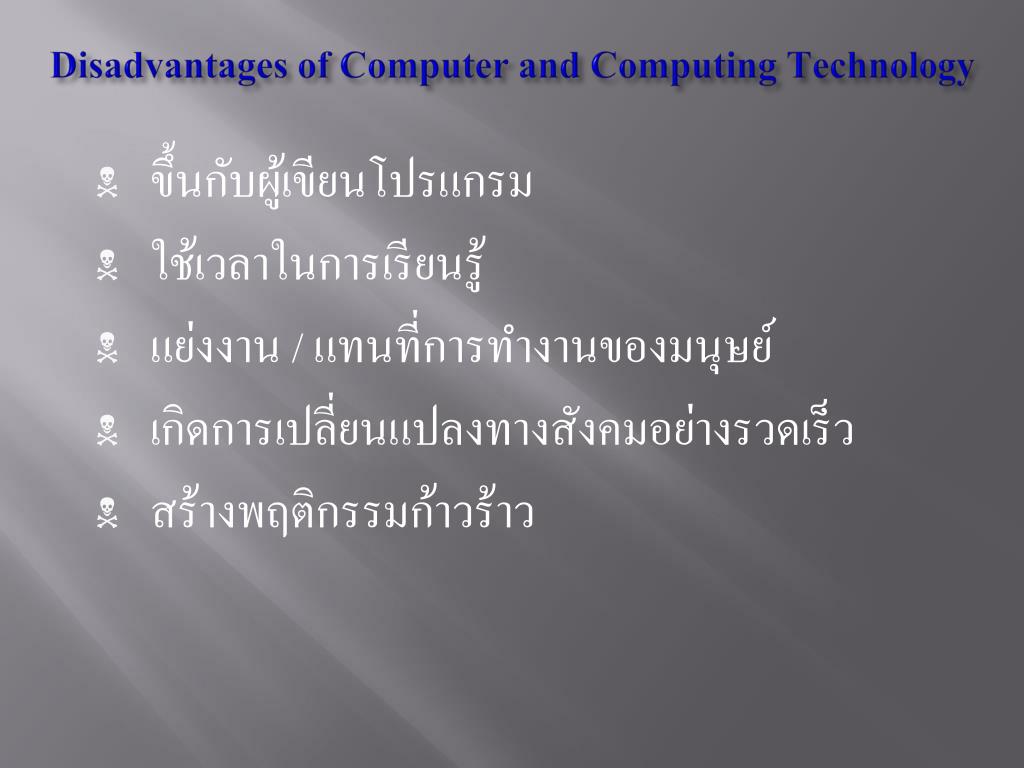 Disadvantages of Computer and Computing Technology

ขึ้นกับผู้เขียนโปรแกรม

ใช้เวลาในการเรียนรู้

แย่งงาน / แทนที่การทำงานของมนุษย์

เกิดการเปลี่ยนแปลงทางสังคมอย่างรวดเร็ว

สร้างพฤติกรรมก้าวร้าว